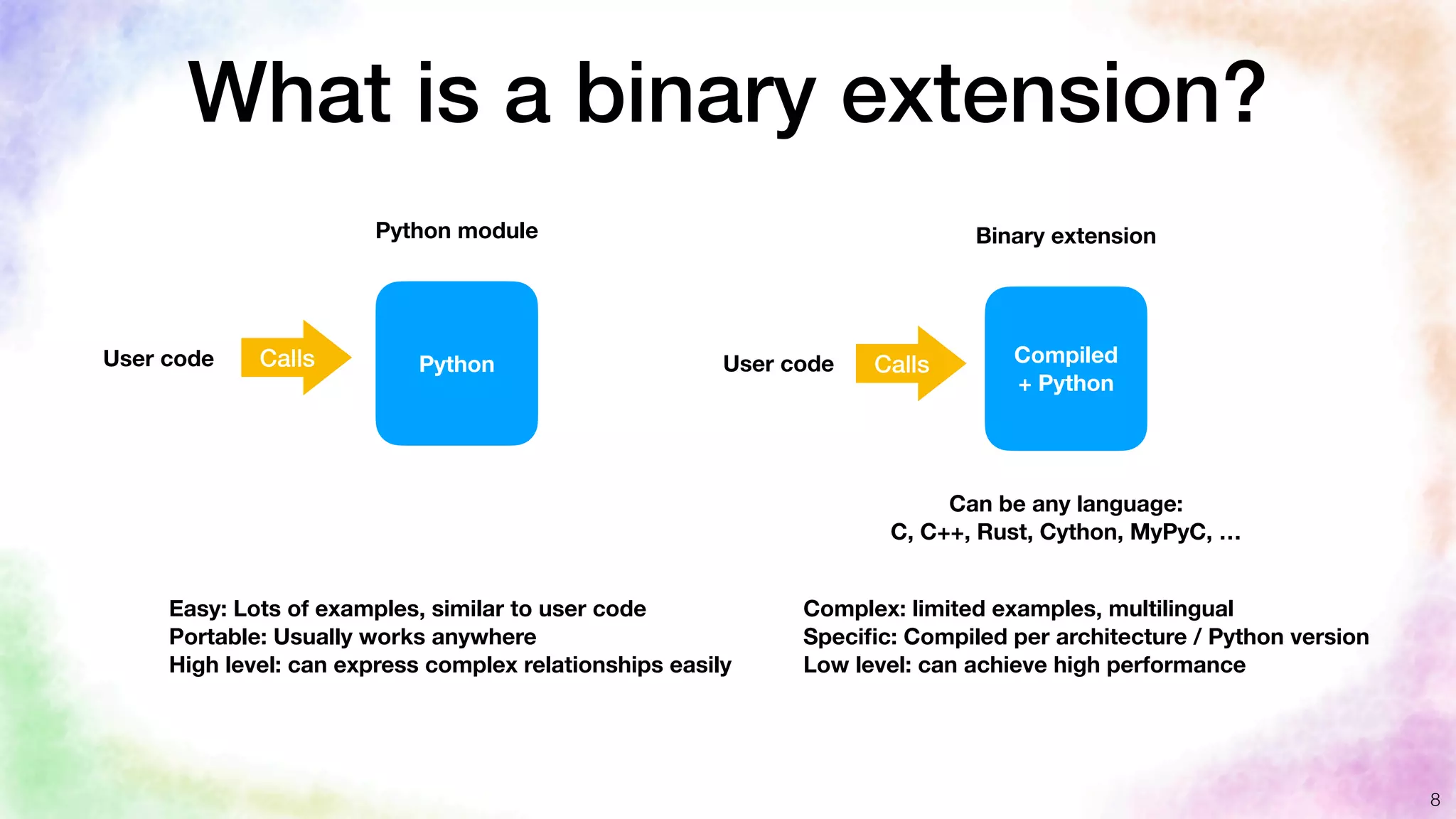 What is a binary extension?

Python module

User code

Calls

Python

Easy: Lots of examples, similar to user code
Portable: Usually works anywhere
High level: can express complex relationships easily

Binary extension

User code

Calls

Compiled
+ Python

Can be any language:
C, C++, Rust, Cython, MyPyC, ...

Complex: limited examples, multilingual
Specific: Compiled per architecture / Python version
Low level: can achieve high performance

8